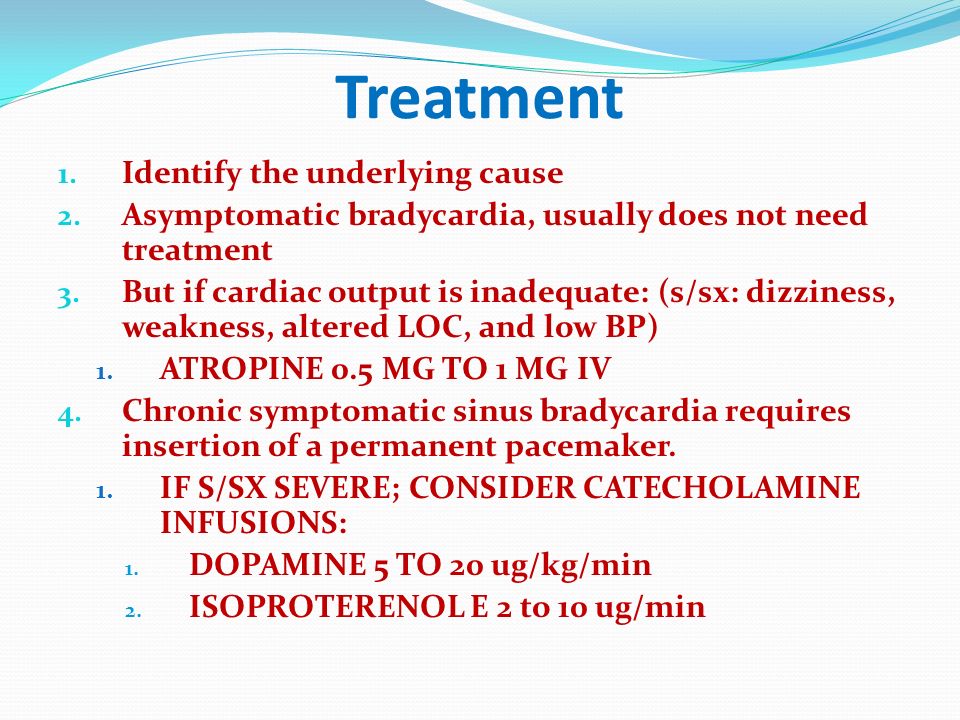 Treatment

1. Identify the underlying cause
2. Asymptomatic bradycardia, usually does not need treatment
3. But if cardiac output is inadequate: (s/sx: dizziness, weakness, altered LOC, and low BP)
   1. ATROPINE 0.5 MG TO 1 MG IV
4. Chronic symptomatic sinus bradycardia requires insertion of a permanent pacemaker.
   1. IF S/SX SEVERE; CONSIDER CATECHOLAMINE INFUSIONS:
      1. DOPAMINE 5 TO 20 ug/kg/min
      2. ISOPROTERENOL E 2 to 10 ug/min